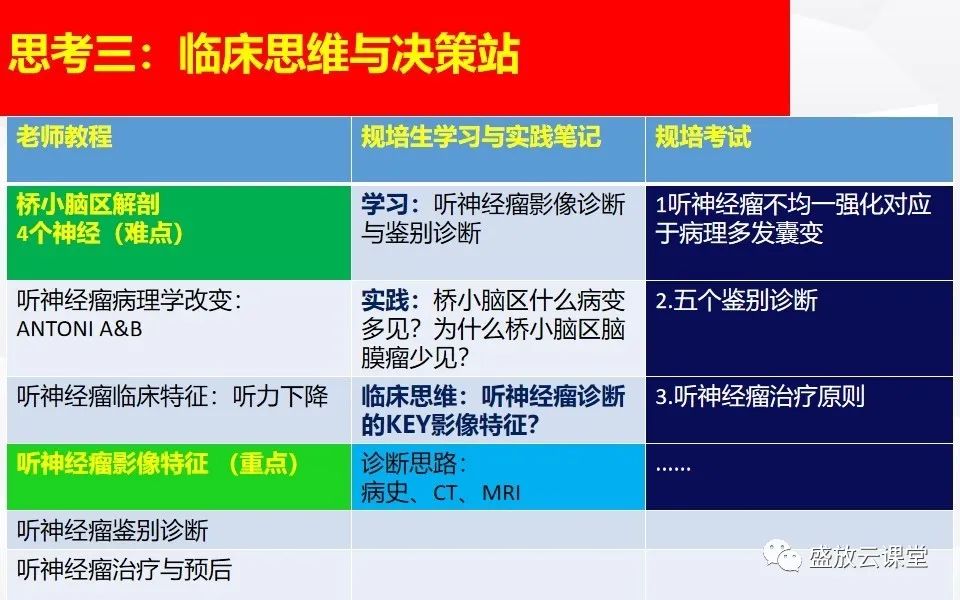 思考三：临床思维与决策站

| 老师教程 | 规培生学习与实践笔记 | 规培考试 |
|---|---|---|
| 桥小脑区解剖 4个神经（难点） | 学习：听神经瘤影像诊断与鉴别诊断 | 1听神经瘤不均一强化对应于病理多发囊变 |
| 听神经瘤病理学改变：ANTONI A&B | 实践：桥小脑区什么病变多见？为什么桥小脑区脑膜瘤少见？ | 2.五个鉴别诊断 |
| 听神经瘤临床特征：听力下降 | 临床思维：听神经瘤诊断的KEY影像特征？ | 3.听神经瘤治疗原则 |
| 听神经瘤影像特征 （重点） | 诊断思路：病史、CT、MRI | …… |
| 听神经瘤鉴别诊断 | | |
| 听神经瘤治疗与预后 | | |

盛放云课堂